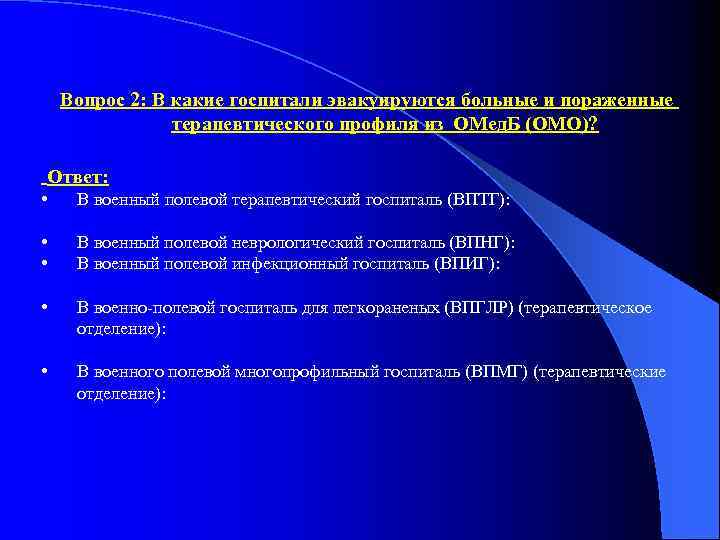 Вопрос 2: В какие госпитали эвакуируются больные и пораженные терапевтического профиля из ОМедБ (ОМО)?

Ответ:
• В военный полевой терапевтический госпиталь (ВПТГ):

• В военный полевой неврологический госпиталь (ВПНГ):
• В военный полевой инфекционный госпиталь (ВПИГ):

• В военно-полевой госпиталь для легкораненых (ВПГЛР) (терапевтическое отделение):

• В военного полевой многопрофильный госпиталь (ВПМГ) (терапевтические отделение):